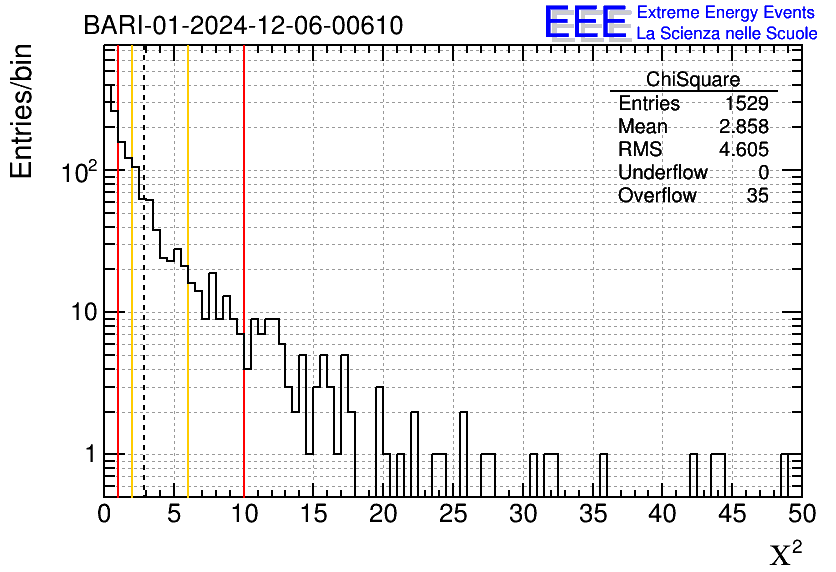 BARI-01-2024-12-06-00610

EEE Extreme Energy Events
La Scienza nelle Scuole

Entries/bin

| ChiSquare | |
|---|---|
| Entries | 1529 |
| Mean | 2.858 |
| RMS | 4.605 |
| Underflow | 0 |
| Overflow | 35 |

$10^2$
10
1

0 5 10 15 20 25 30 35 40 45 50

$\chi^2$